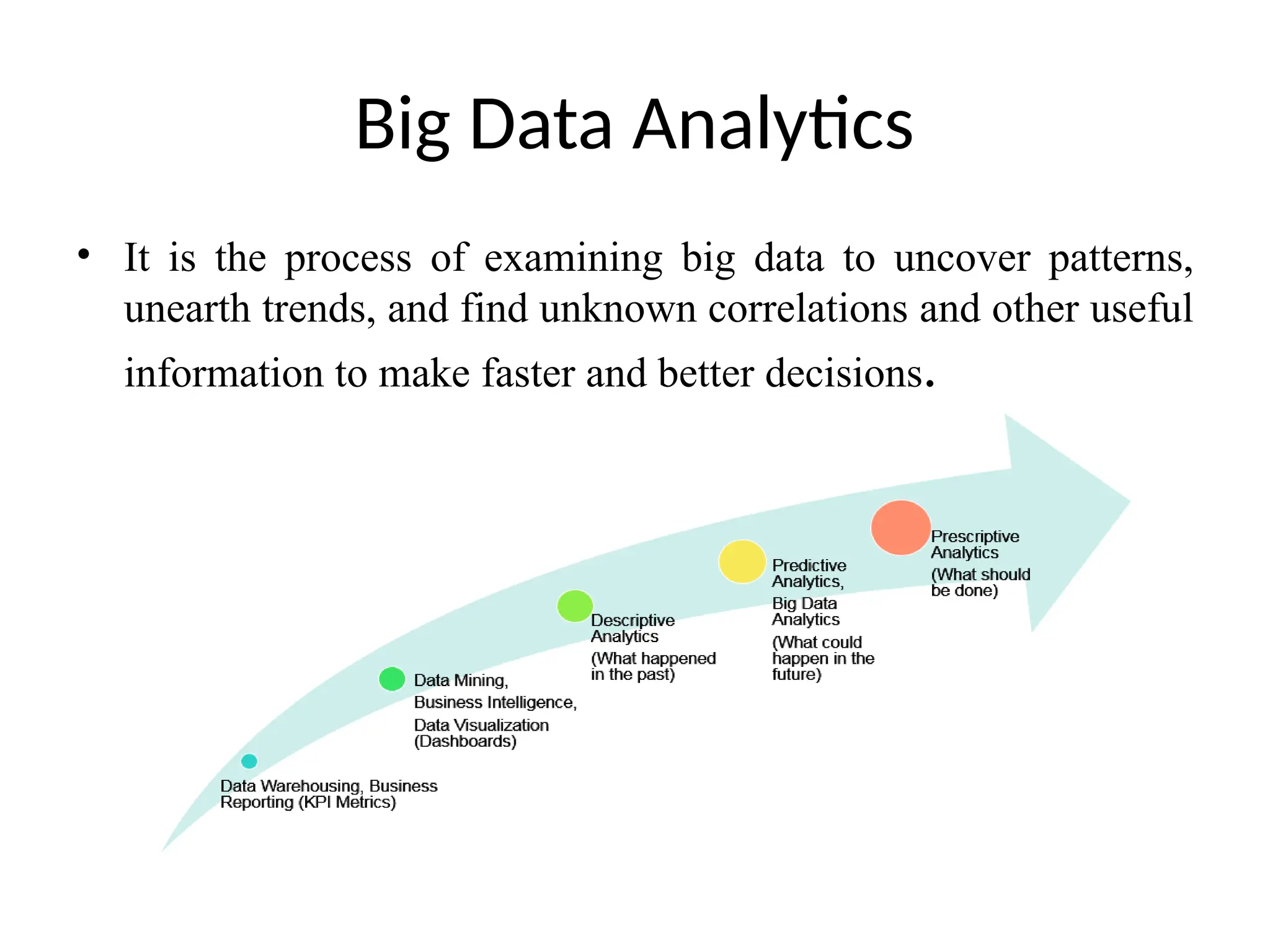 Big Data Analytics

• It is the process of examining big data to uncover patterns, unearth trends, and find unknown correlations and other useful information to make faster and better decisions.

Data Warehousing, Business Reporting (KPI Metrics)

Data Mining, Business Intelligence, Data Visualization (Dashboards)

Descriptive Analytics (What happened in the past)

Predictive Analytics, Big Data Analytics (What could happen in the future)

Prescriptive Analytics (What should be done)